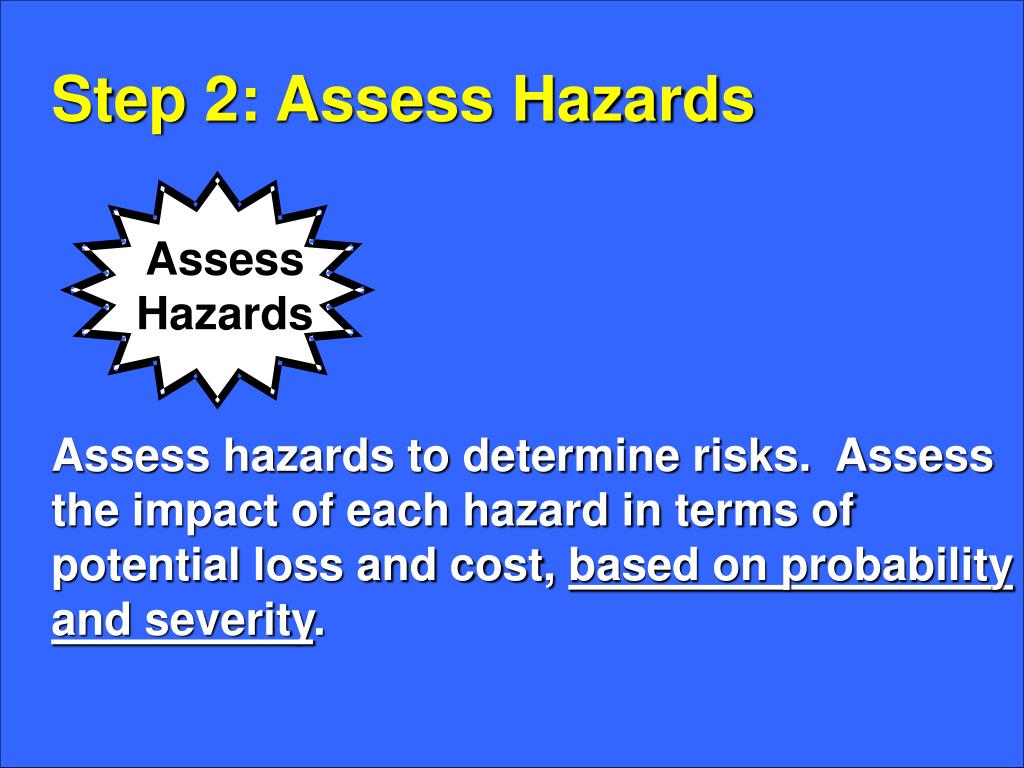 Step 2: Assess Hazards

Assess Hazards

Assess hazards to determine risks. Assess the impact of each hazard in terms of potential loss and cost, based on probability and severity.